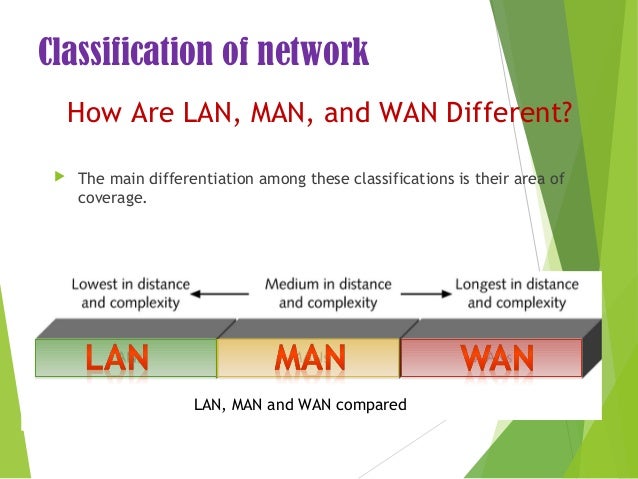 Classification of network

How Are LAN, MAN, and WAN Different?

The main differentiation among these classifications is their area of coverage.

Lowest in distance and complexity

Medium in distance and complexity

Longest in distance and complexity

LAN

MAN

WAN

LAN, MAN and WAN compared